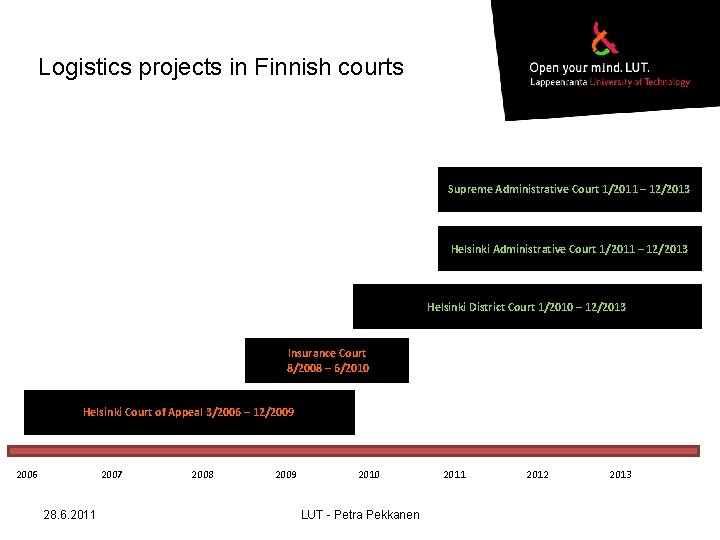 Logistics projects in Finnish courts

Open your mind. LUT.
Lappeenranta University of Technology

Supreme Administrative Court 1/2011 – 12/2013

Helsinki Administrative Court 1/2011 – 12/2013

Helsinki District Court 1/2010 – 12/2013

Insurance Court
8/2008 – 6/2010

Helsinki Court of Appeal 3/2006 – 12/2009

2006 2007 2008 2009 2010 2011 2012 2013

28.6.2011

LUT - Petra Pekkanen